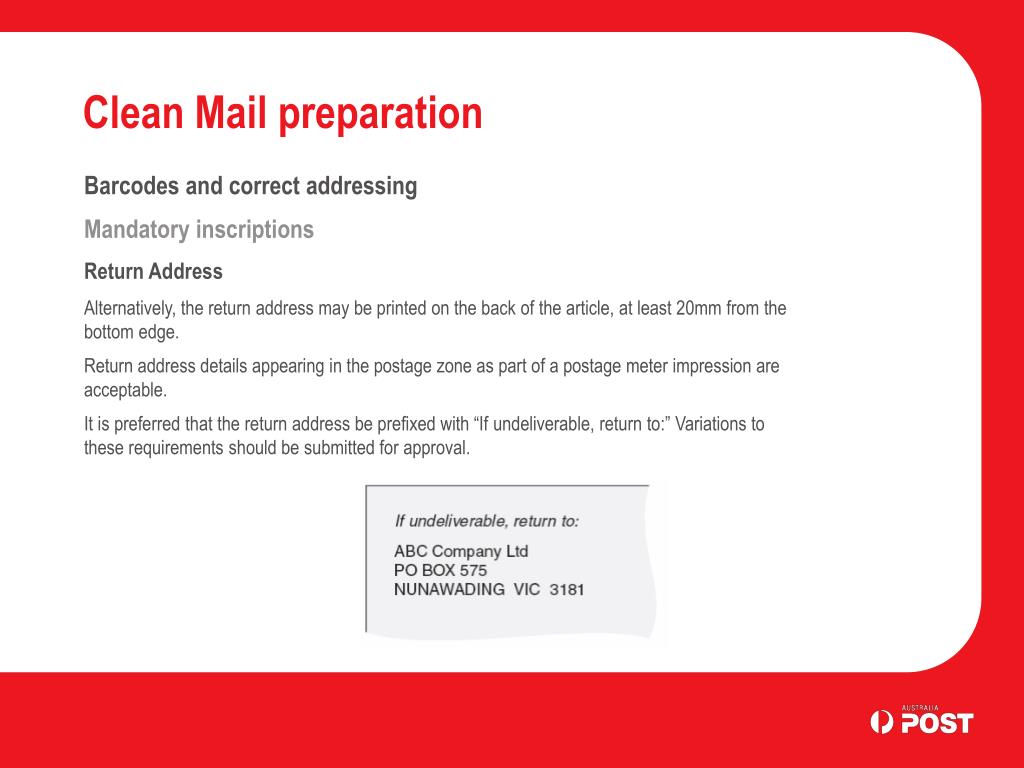 Clean Mail preparation

Barcodes and correct addressing

Mandatory inscriptions

Return Address

Alternatively, the return address may be printed on the back of the article, at least 20mm from the bottom edge.

Return address details appearing in the postage zone as part of a postage meter impression are acceptable.

It is preferred that the return address be prefixed with “If undeliverable, return to:” Variations to these requirements should be submitted for approval.

If undeliverable, return to:

ABC Company Ltd
PO BOX 575
NUNAWADING VIC 3181

AUSTRALIA POST